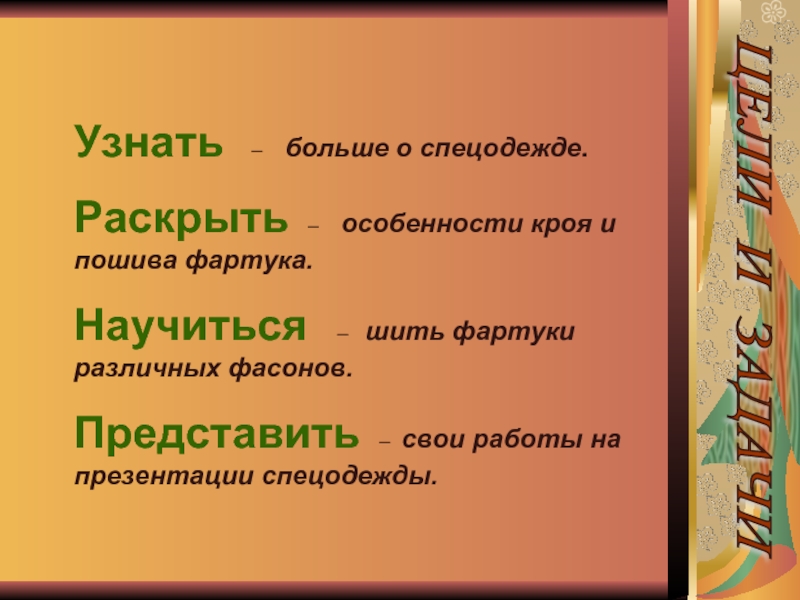 ЦЕЛИ И ЗАДАЧИ

Узнать – больше о спецодежде.

Раскрыть – особенности кроя и пошива фартука.

Научиться – шить фартуки различных фасонов.

Представить – свои работы на презентации спецодежды.